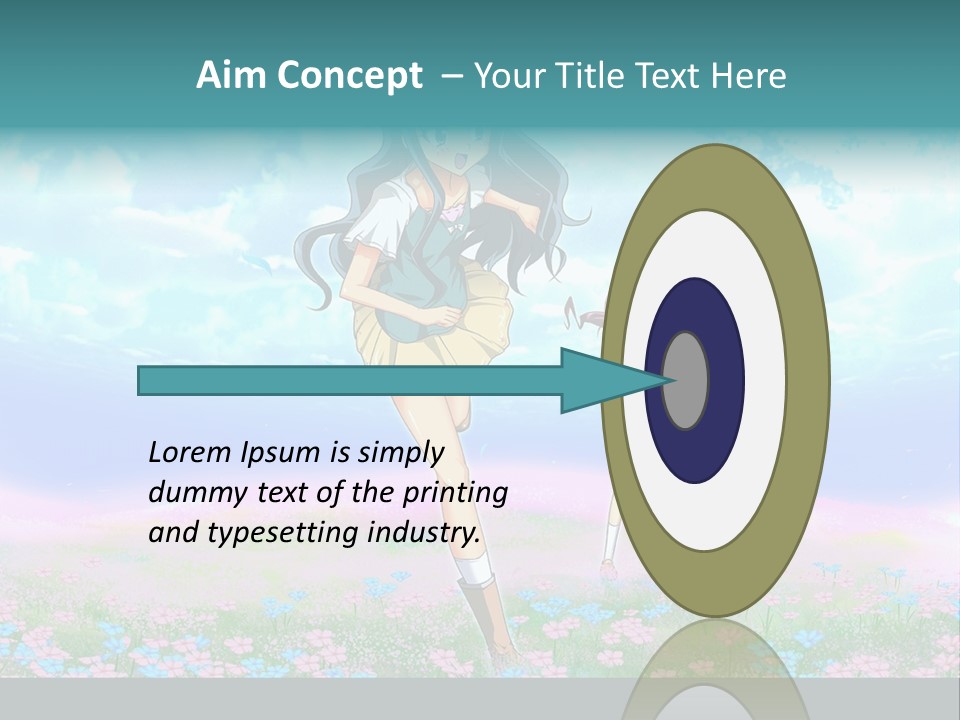 Aim Concept – Your Title Text Here

Lorem Ipsum is simply dummy text of the printing and typesetting industry.